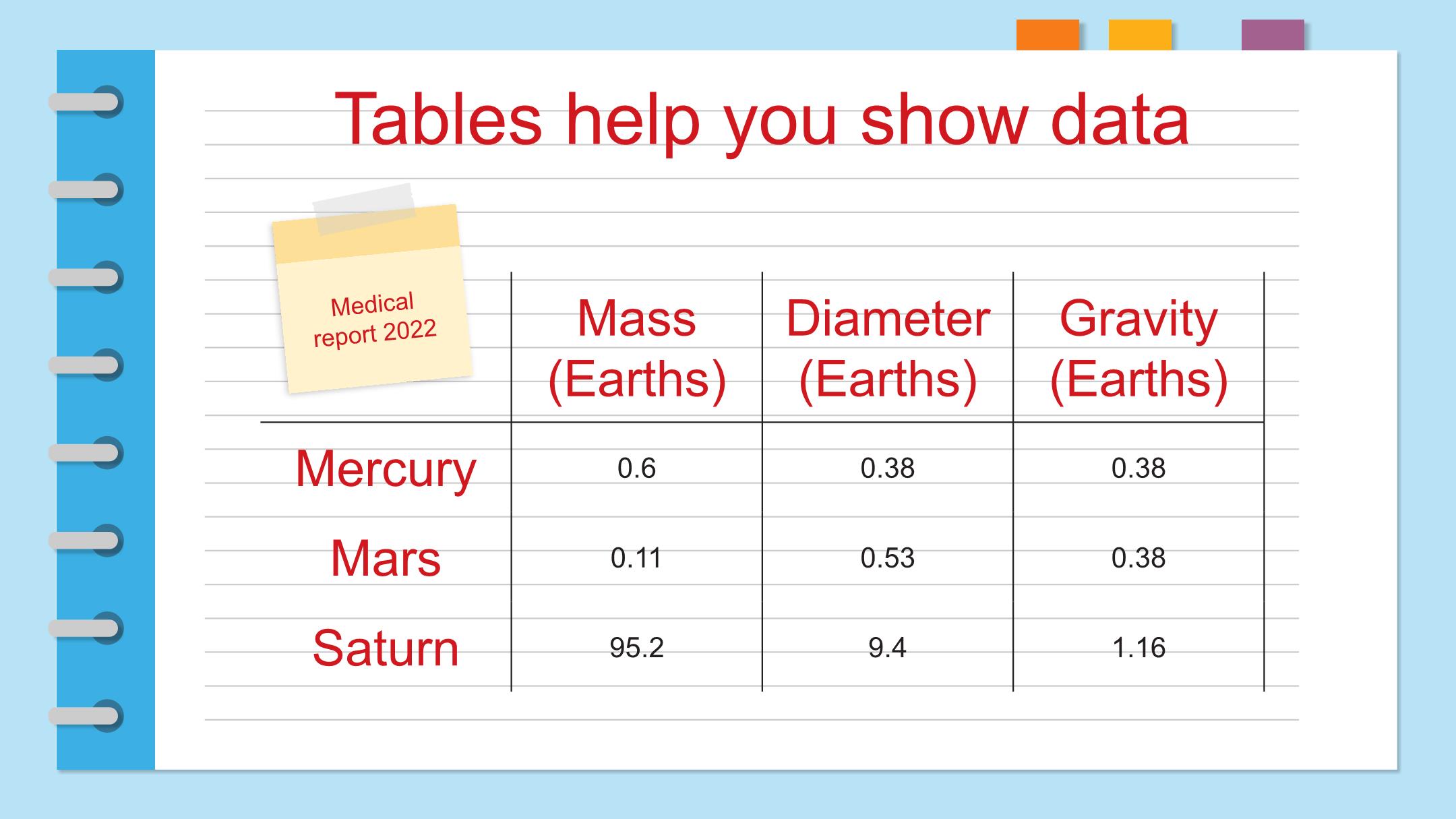 Tables help you show data

Medical report 2022

| | Mass (Earths) | Diameter (Earths) | Gravity (Earths) |
|---|---|---|---|
| Mercury | 0.6 | 0.38 | 0.38 |
| Mars | 0.11 | 0.53 | 0.38 |
| Saturn | 95.2 | 9.4 | 1.16 |